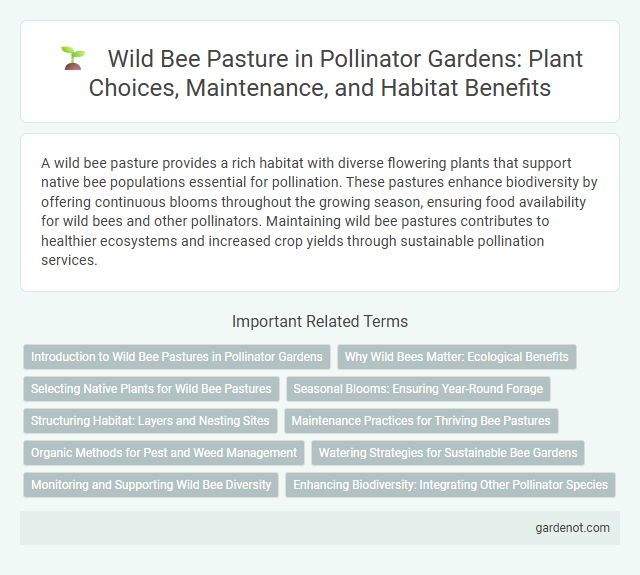 Wild Bee Pasture in Pollinator Gardens: Plant Choices, Maintenance, and Habitat Benefits

A wild bee pasture provides a rich habitat with diverse flowering plants that support native bee populations essential for pollination. These pastures enhance biodiversity by offering continuous blooms throughout the growing season, ensuring food availability for wild bees and other pollinators. Maintaining wild bee pastures contributes to healthier ecosystems and increased crop yields through sustainable pollination services.

Important Related Terms

Introduction to Wild Bee Pastures in Pollinator Gardens

Why Wild Bees Matter: Ecological Benefits

Selecting Native Plants for Wild Bee Pastures

Seasonal Blooms: Ensuring Year-Round Forage

Structuring Habitat: Layers and Nesting Sites

Maintenance Practices for Thriving Bee Pastures

Organic Methods for Pest and Weed Management

Watering Strategies for Sustainable Bee Gardens

Monitoring and Supporting Wild Bee Diversity

Enhancing Biodiversity: Integrating Other Pollinator Species

gardenot.com